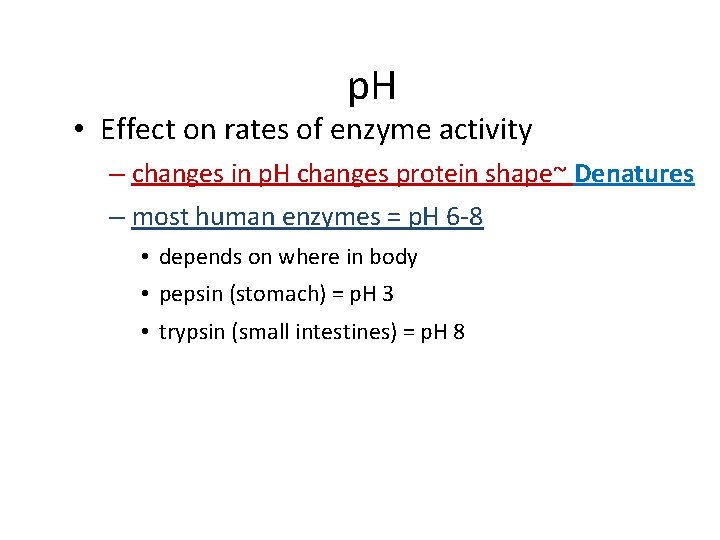 pH

• Effect on rates of enzyme activity

– changes in pH changes protein shape~ Denatures

– most human enzymes = pH 6-8

• depends on where in body

• pepsin (stomach) = pH 3

• trypsin (small intestines) = pH 8